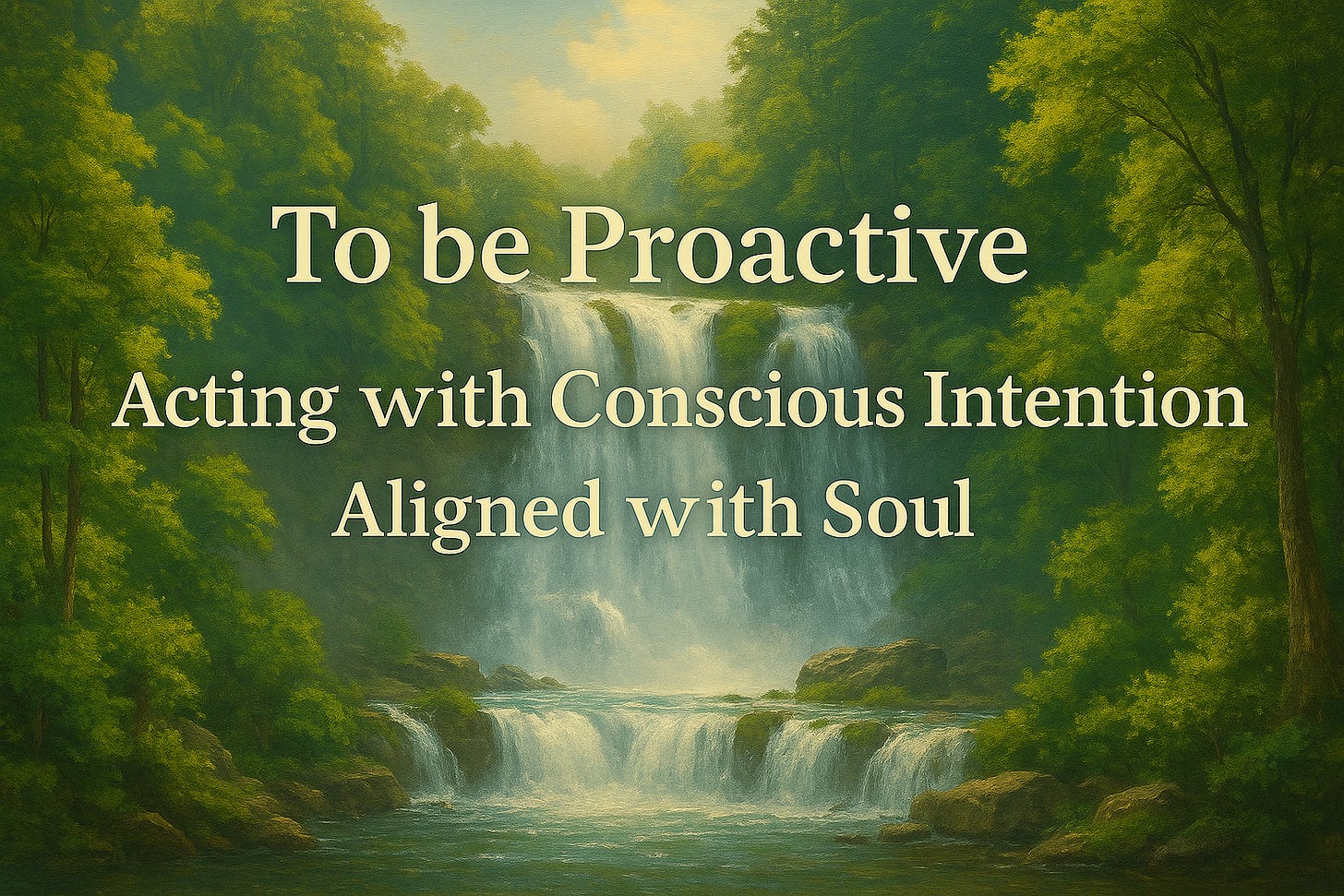 To be Proactive

Acting with Conscious Intention
Aligned with Soul